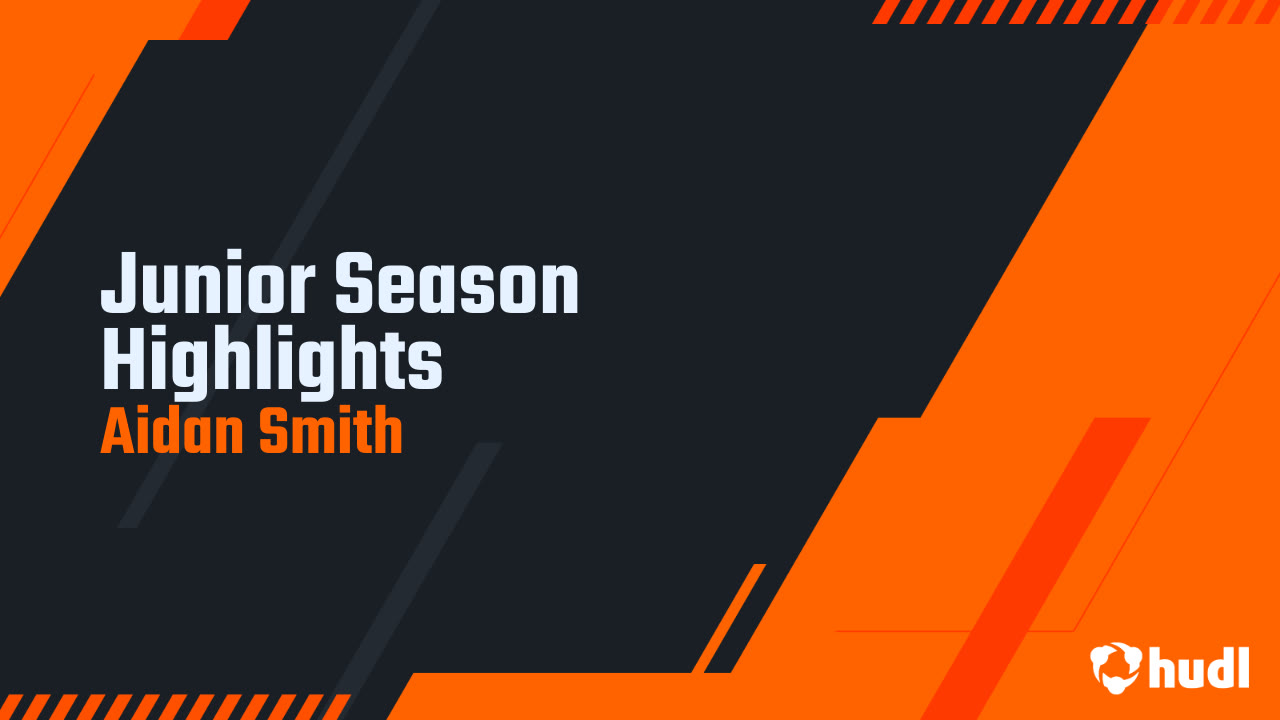 Junior Season Highlights
Aidan Smith

hudl